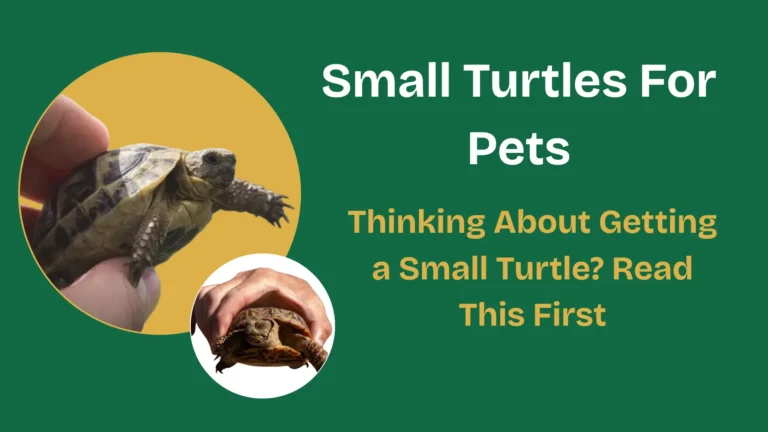 Small Turtles For Pets

Thinking About Getting a Small Turtle? Read This First